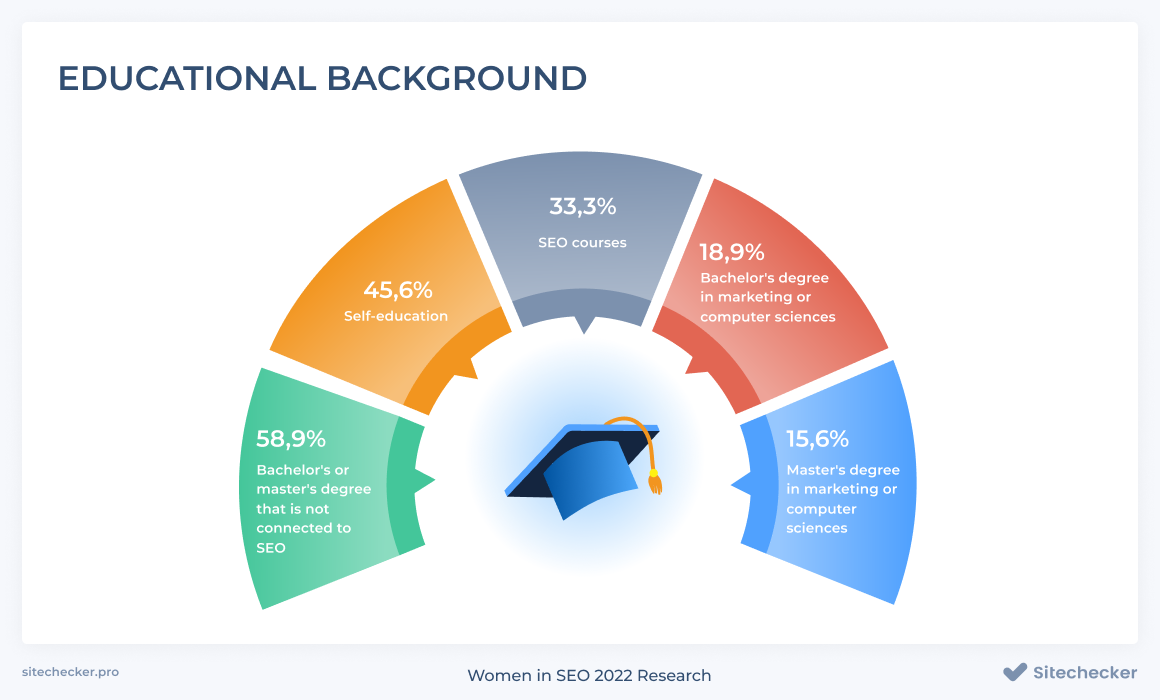 EDUCATIONAL BACKGROUND

58,9%
Bachelor's or master's degree that is not connected to SEO

45,6%
Self-education

33,3%
SEO courses

18,9%
Bachelor's degree in marketing or computer sciences

15,6%
Master's degree in marketing or computer sciences

sitechecker.pro

Women in SEO 2022 Research

Sitechecker